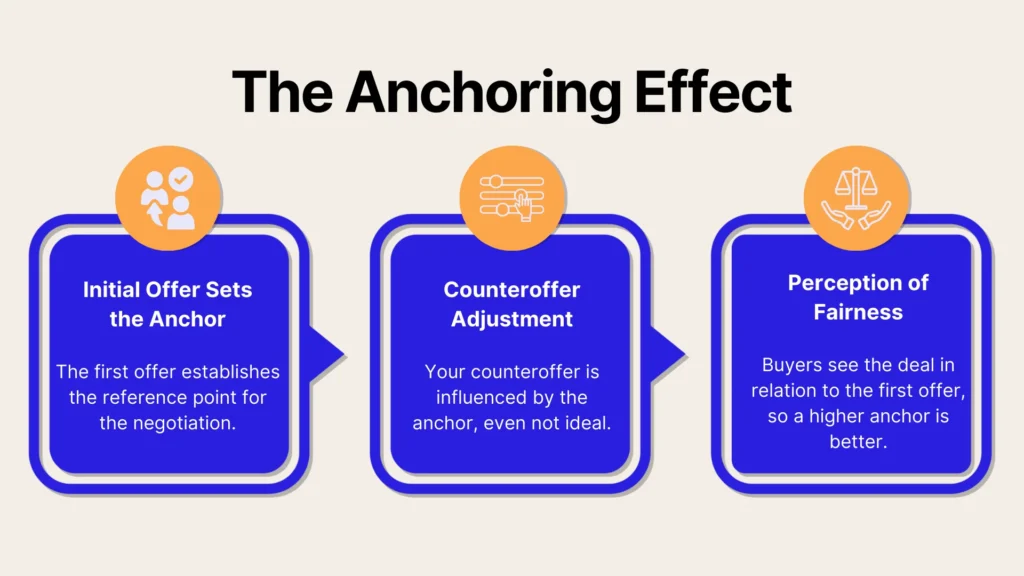 The Anchoring Effect

Initial Offer Sets the Anchor

The first offer establishes the reference point for the negotiation.

Counteroffer Adjustment

Your counteroffer is influenced by the anchor, even not ideal.

Perception of Fairness

Buyers see the deal in relation to the first offer, so a higher anchor is better.